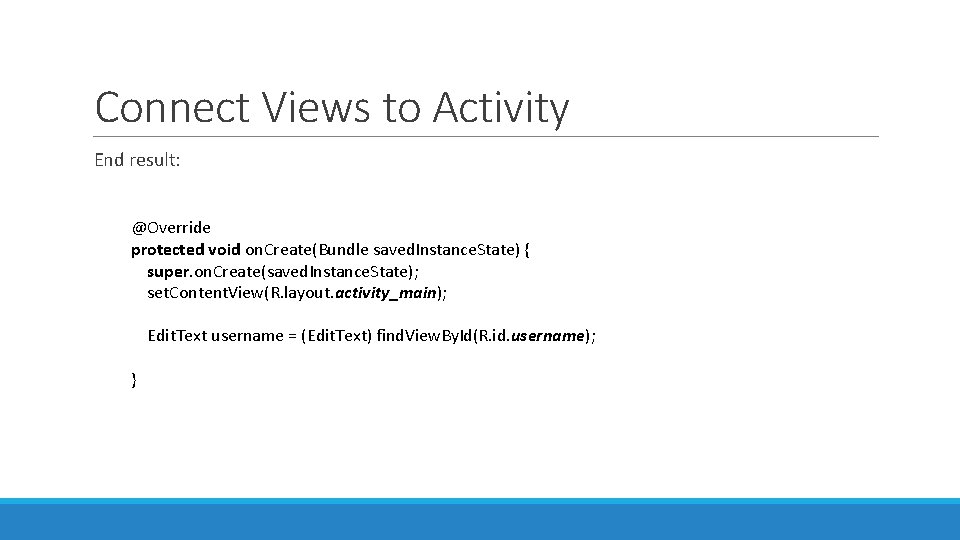 Connect Views to Activity

End result:

@Override
protected void onCreate(Bundle savedInstanceState) {
super.onCreate(savedInstanceState);
setContentView(R.layout.activity_main);

EditText username = (EditText) findViewById(R.id.username);

}